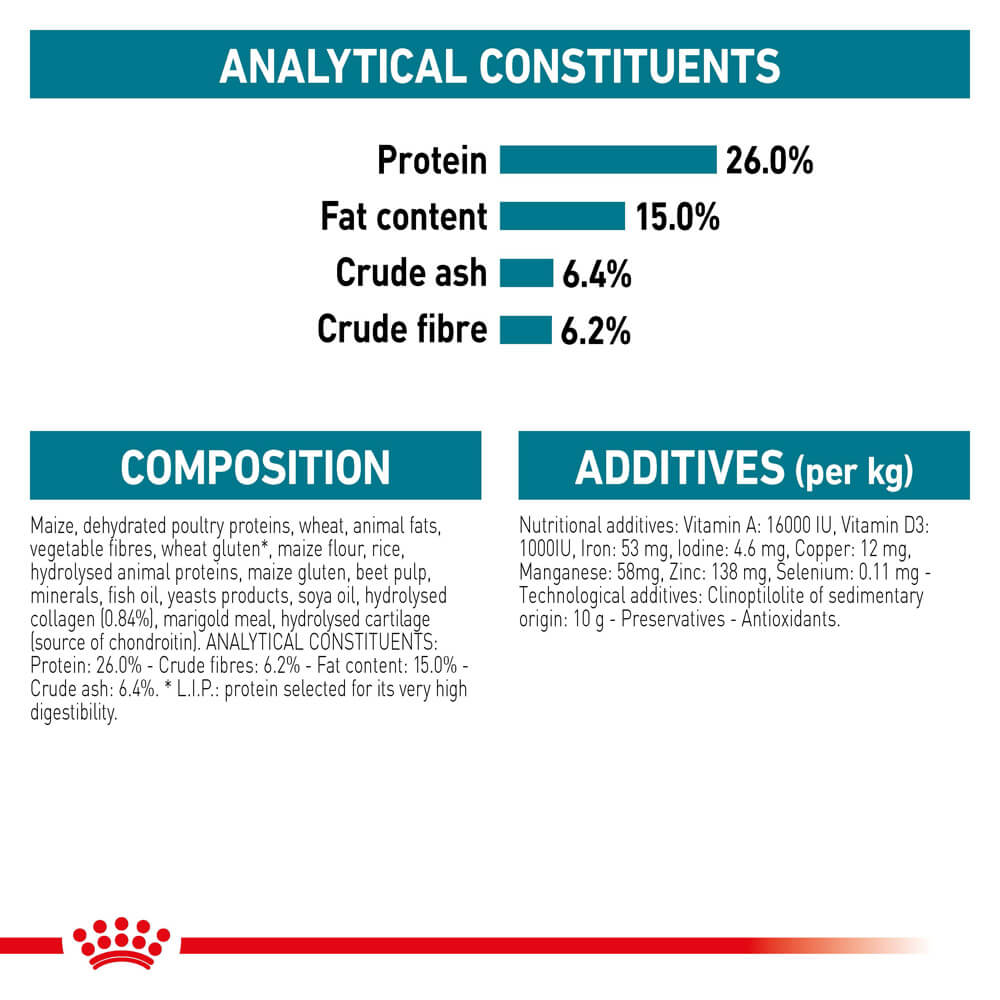 ANALYTICAL CONSTITUENTS

Protein 26.0%
Fat content 15.0%
Crude ash 6.4%
Crude fibre 6.2%

COMPOSITION

Maize, dehydrated poultry proteins, wheat, animal fats, vegetable fibres, wheat gluten*, maize flour, rice, hydrolysed animal proteins, maize gluten, beet pulp, minerals, fish oil, yeasts products, soya oil, hydrolysed collagen (0.84%), marigold meal, hydrolysed cartilage (source of chondroitin). ANALYTICAL CONSTITUENTS: Protein: 26.0% - Crude fibres: 6.2% - Fat content: 15.0% - Crude ash: 6.4%. * L.I.P.: protein selected for its very high digestibility.

ADDITIVES (per kg)

Nutritional additives: Vitamin A: 16000 IU, Vitamin D3: 1000IU, Iron: 53 mg, Iodine: 4.6 mg, Copper: 12 mg, Manganese: 58mg, Zinc: 138 mg, Selenium: 0.11 mg - Technological additives: Clinoptilolite of sedimentary origin: 10 g - Preservatives - Antioxidants.